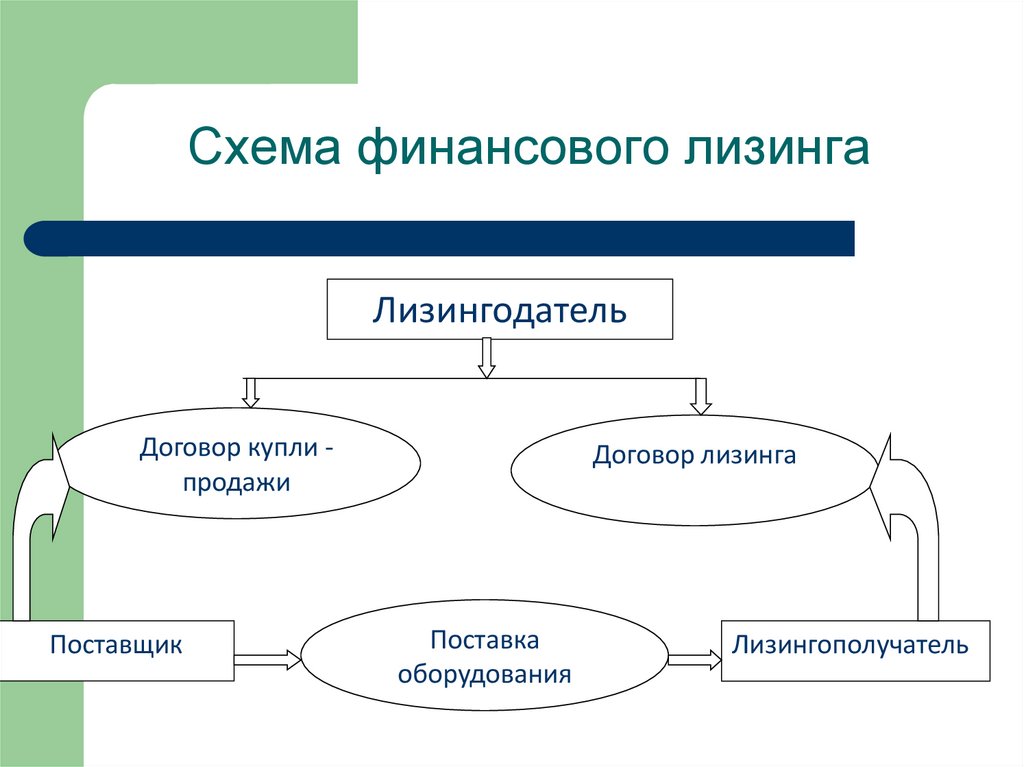 Схема финансового лизинга

Лизингодатель

Договор купли - продажи

Договор лизинга

Поставщик

Поставка оборудования

Лизингополучатель